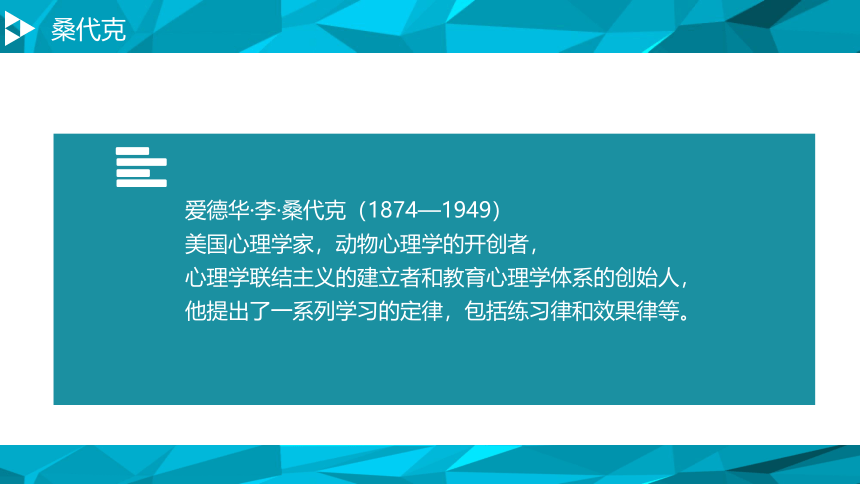 桑代克

爱德华·李·桑代克（1874—1949）
美国心理学家，动物心理学的开创者，
心理学联结主义的建立者和教育心理学体系的创始人，
他提出了一系列学习的定律，包括练习律和效果律等。